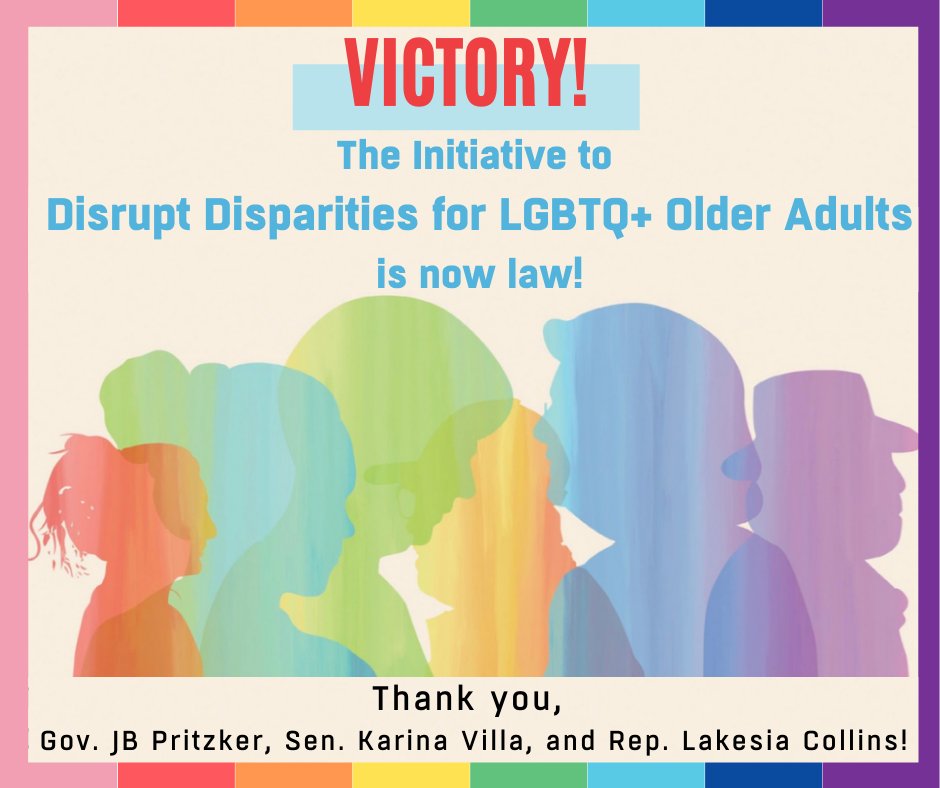 VICTORY!

The Initiative to
Disrupt Disparities for LGBTQ+ Older Adults
is now law!

Thank you,
Gov. JB Pritzker, Sen. Karina Villa, and Rep. Lakesia Collins!